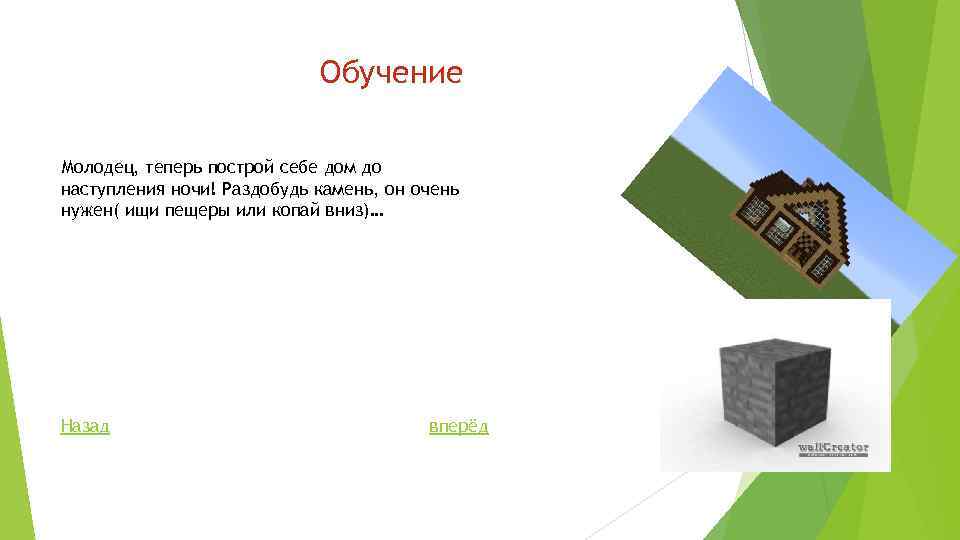 Обучение

Молодец, теперь построй себе дом до наступления ночи! Раздобудь камень, он очень нужен( ищи пещеры или копай вниз)…

Назад

вперёд

wallCreator